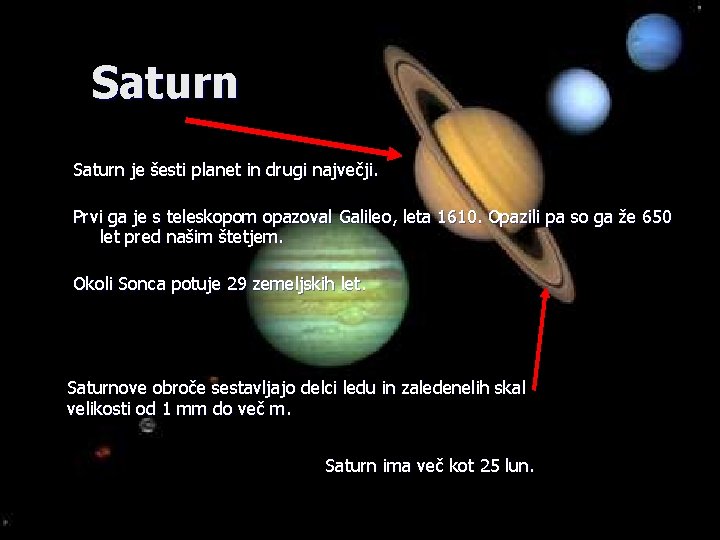 Saturn

Saturn je šesti planet in drugi največji.

Prvi ga je s teleskopom opazoval Galileo, leta 1610. Opazili pa so ga že 650 let pred našim štetjem.

Okoli Sonca potuje 29 zemeljskih let.

Saturnove obroče sestavljajo delci ledu in zaledenelih skal velikosti od 1 mm do več m.

Saturn ima več kot 25 lun.